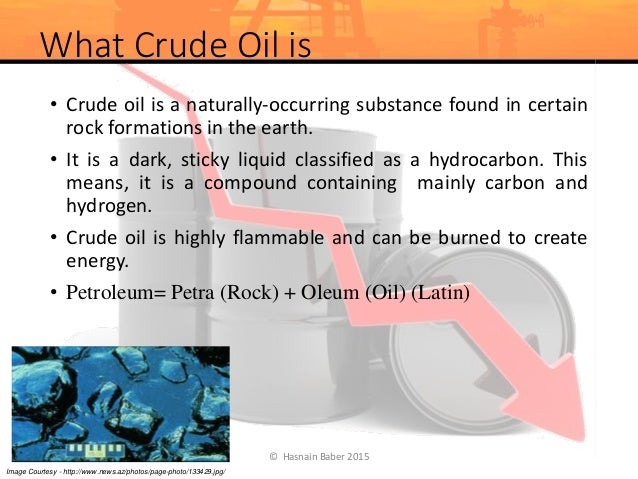 What Crude Oil is

• Crude oil is a naturally-occurring substance found in certain rock formations in the earth.

• It is a dark, sticky liquid classified as a hydrocarbon. This means, it is a compound containing mainly carbon and hydrogen.

• Crude oil is highly flammable and can be burned to create energy.

• Petroleum= Petra (Rock) + Oleum (Oil) (Latin)

© Hasnain Baber 2015

Image Courtesy - http://www.news.az/photos/page-photo/133429.jpg/